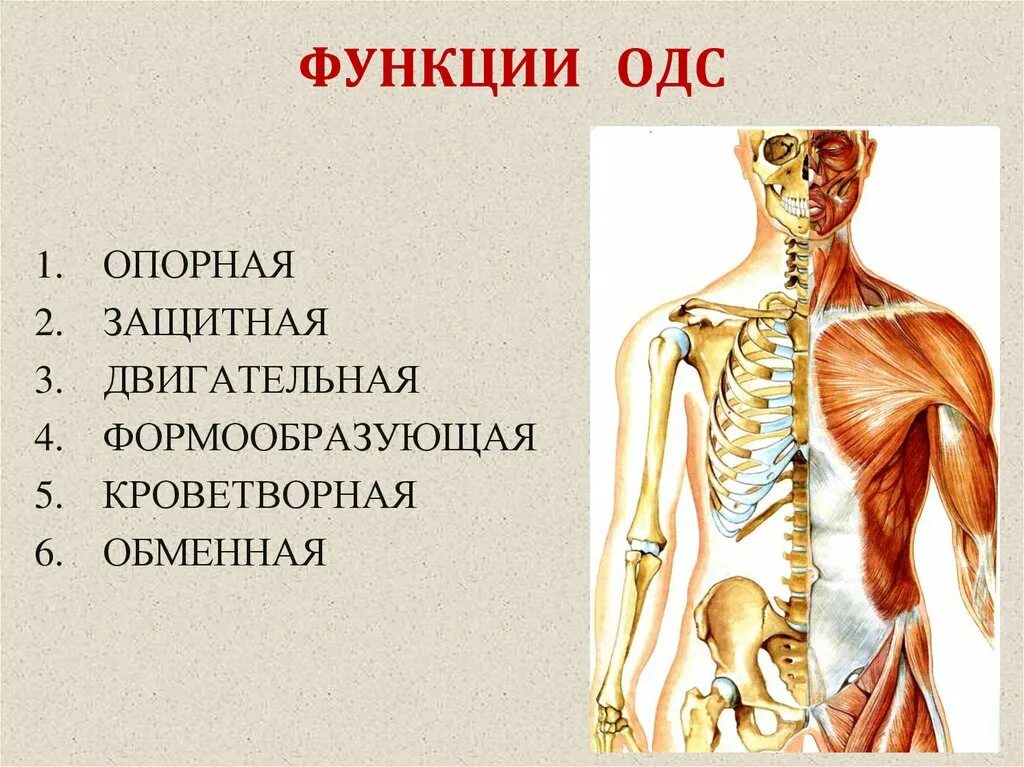 ФУНКЦИИ ОДС

1. ОПОРНАЯ
2. ЗАЩИТНАЯ
3. ДВИГАТЕЛЬНАЯ
4. ФОРМООБРАЗУЮЩАЯ
5. КРОВЕТВОРНАЯ
6. ОБМЕННАЯ